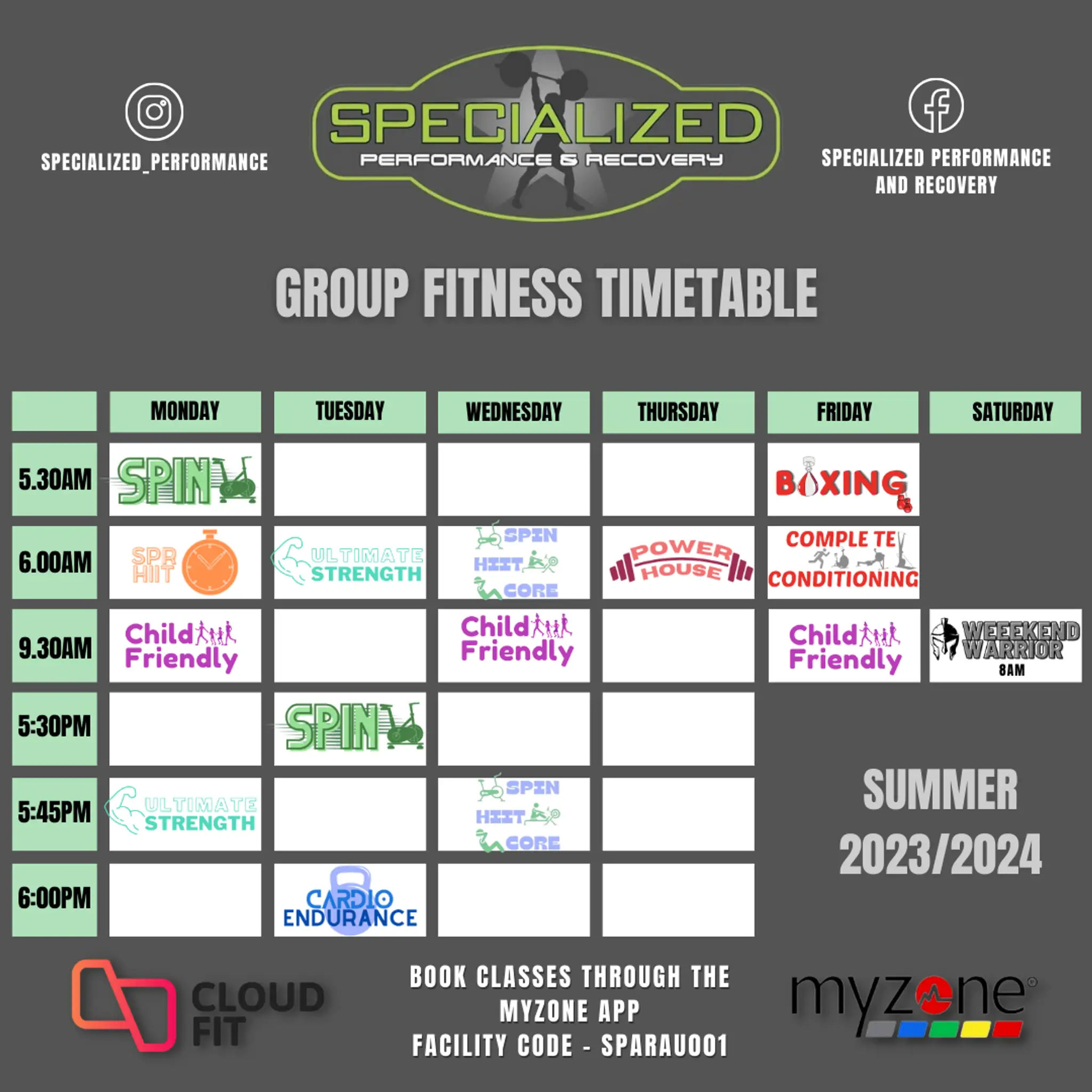 SPECIALIZED_PERFORMANCE

SPECIALIZED
PERFORMANCE & RECOVERY

SPECIALIZED PERFORMANCE AND RECOVERY

GROUP FITNESS TIMETABLE

| | MONDAY | TUESDAY | WEDNESDAY | THURSDAY | FRIDAY | SATURDAY |
|---|---|---|---|---|---|---|
| 5.30AM | SPIN | | | | BOXING | |
| 6.00AM | SPR HIIT | ULTIMATE STRENGTH | SPIN HIIT CORE | POWER HOUSE | COMPLETE CONDITIONING | |
| 9.30AM | Child Friendly | | Child Friendly | | Child Friendly | WEEEKEND WARRIOR 8AM |
| 5:30PM | | SPIN | | | | |
| 5:45PM | ULTIMATE STRENGTH | | SPIN HIIT CORE | | | |
| 6:00PM | | CARDIO ENDURANCE | | | | |

SUMMER 2023/2024

CLOUD FIT

BOOK CLASSES THROUGH THE MYZONE APP
FACILITY CODE - SPARAU001

myzone